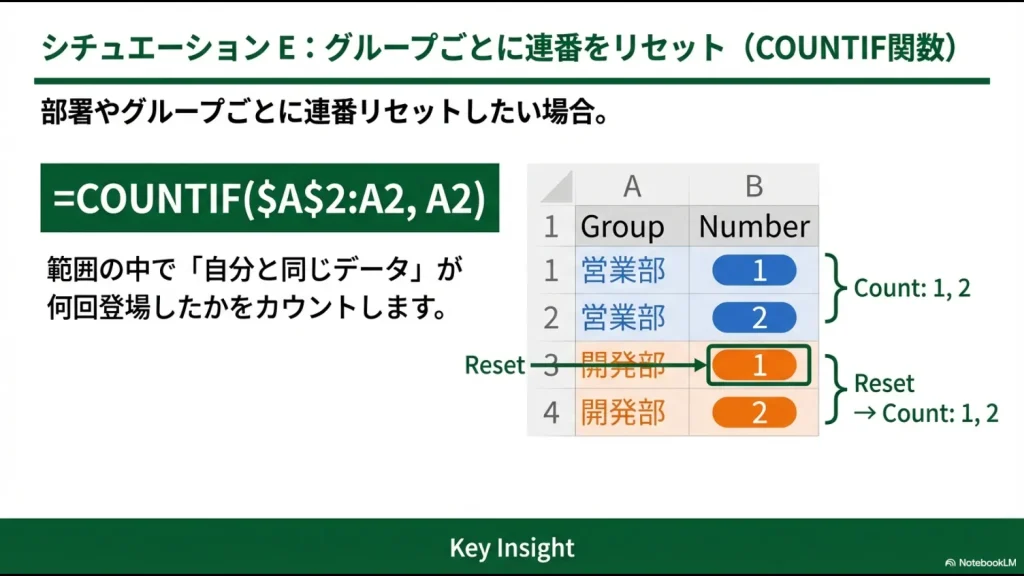 シチュエーション E：グループごとに連番をリセット（COUNTIF関数）

部署やグループごとに連番リセットしたい場合。

=COUNTIF($A$2:A2, A2)

範囲の中で「自分と同じデータ」が何回登場したかをカウントします。

| | A | B |
|---|---|---|
| 1 | Group | Number |
| 1 | 営業部 | 1 |
| 2 | 営業部 | 2 |
| 3 | 開発部 | 1 |
| 4 | 開発部 | 2 |

Count: 1, 2

Reset

Reset
→ Count: 1, 2

Key Insight

NotebookLM